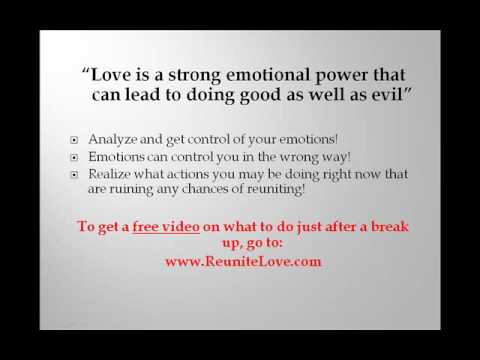 “Love is a strong emotional power that can lead to doing good as well as evil”

- Analyze and get control of your emotions!
- Emotions can control you in the wrong way!
- Realize what actions you may be doing right now that are ruining any chances of reuniting!

To get a free video on what to do just after a break up, go to:
www.ReuniteLove.com